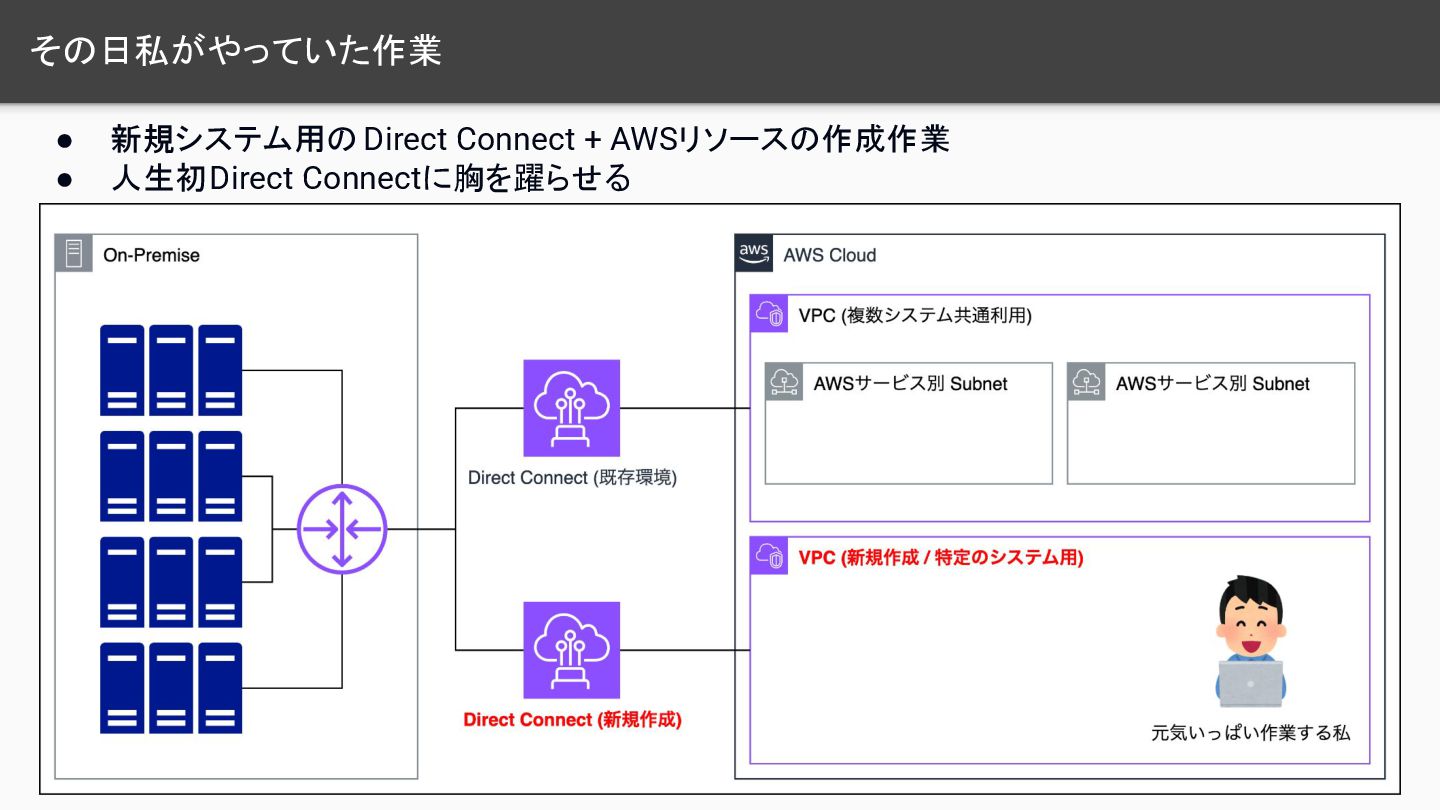 その日私がやっていた作業

● 新規システム用の Direct Connect + AWSリソースの作成作業
● 人生初Direct Connectに胸を躍らせる

On-Premise

Direct Connect (既存環境)

Direct Connect (新規作成)

aws AWS Cloud

VPC (複数システム共通利用)

AWSサービス別 Subnet

AWSサービス別 Subnet

VPC (新規作成 / 特定のシステム用)

元気いっぱい作業する私